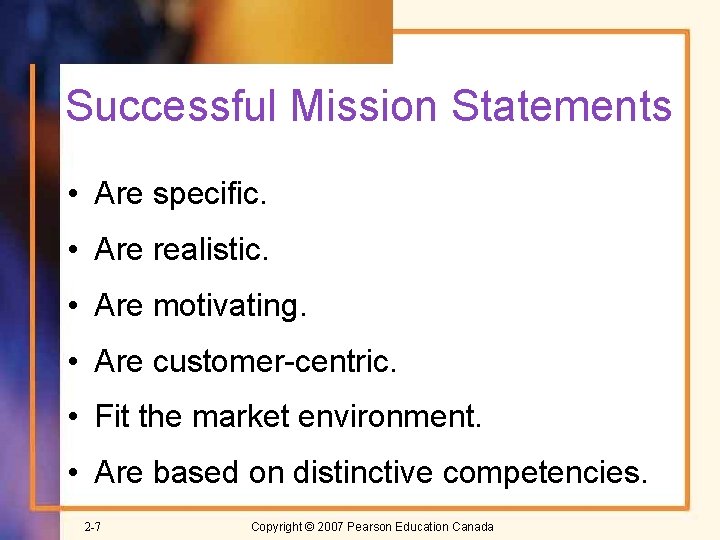 Successful Mission Statements

• Are specific.
• Are realistic.
• Are motivating.
• Are customer-centric.
• Fit the market environment.
• Are based on distinctive competencies.

2-7

Copyright © 2007 Pearson Education Canada